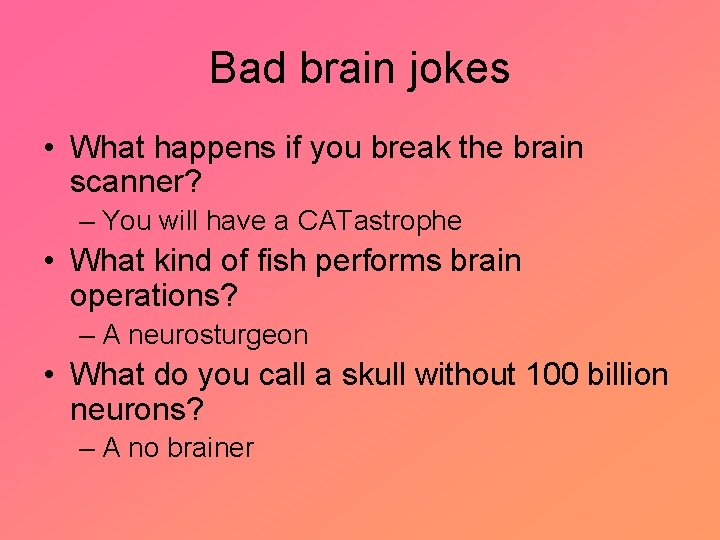 Bad brain jokes

• What happens if you break the brain scanner?
– You will have a CATastrophe
• What kind of fish performs brain operations?
– A neurosturgeon
• What do you call a skull without 100 billion neurons?
– A no brainer